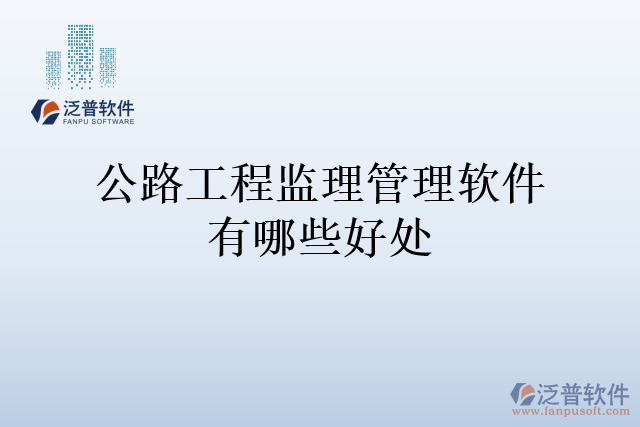 泛普软件
FANPU SOFTWARE

公路工程监理管理软件有哪些好处

泛普软件
www.fanpusoft.com